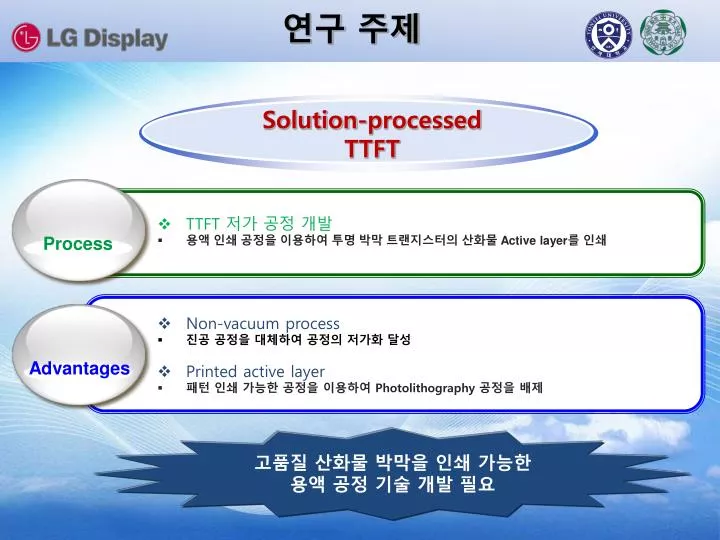 LG Display

연구 주제

Solution-processed TTFT

Process

❖ TTFT 저가 공정 개발
▪ 용액 인쇄 공정을 이용하여 투명 박막 트랜지스터의 산화물 Active layer를 인쇄

Advantages

❖ Non-vacuum process
▪ 진공 공정을 대체하여 공정의 저가화 달성

❖ Printed active layer
▪ 패턴 인쇄 가능한 공정을 이용하여 Photolithography 공정을 배제

고품질 산화물 박막을 인쇄 가능한
용액 공정 기술 개발 필요